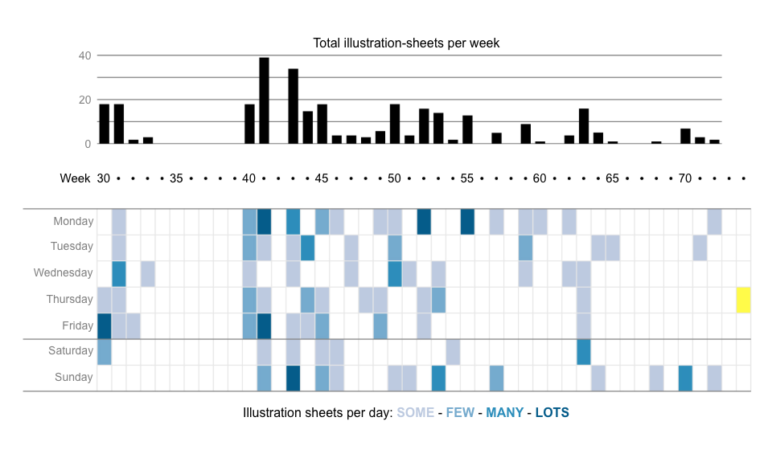 Total illustration-sheets per week

40
20
0

Week 30 • • • • 35 • • • • 40 • • • • 45 • • • • 50 • • • • 55 • • • • 60 • • • • 65 • • • • 70 • • • •

Monday
Tuesday
Wednesday
Thursday
Friday
Saturday
Sunday

Illustration sheets per day: SOME - FEW - MANY - LOTS